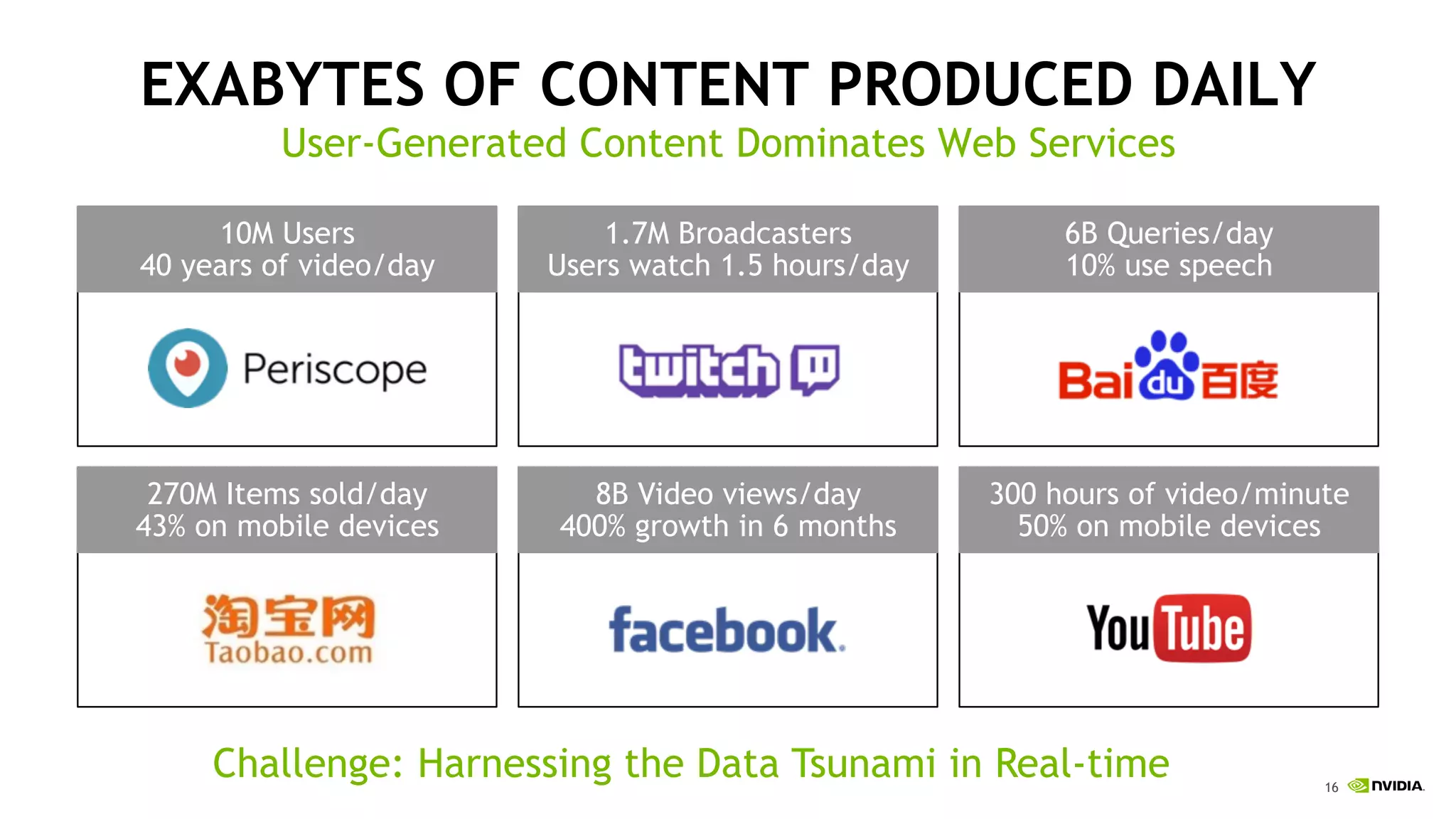 EXABYTES OF CONTENT PRODUCED DAILY

User-Generated Content Dominates Web Services

10M Users
40 years of video/day

Periscope

1.7M Broadcasters
Users watch 1.5 hours/day

twitch

6B Queries/day
10% use speech

Bai du 百度

270M Items sold/day
43% on mobile devices

淘宝网
Taobao.com

8B Video views/day
400% growth in 6 months

facebook.

300 hours of video/minute
50% on mobile devices

YouTube

Challenge: Harnessing the Data Tsunami in Real-time

16 NVIDIA.